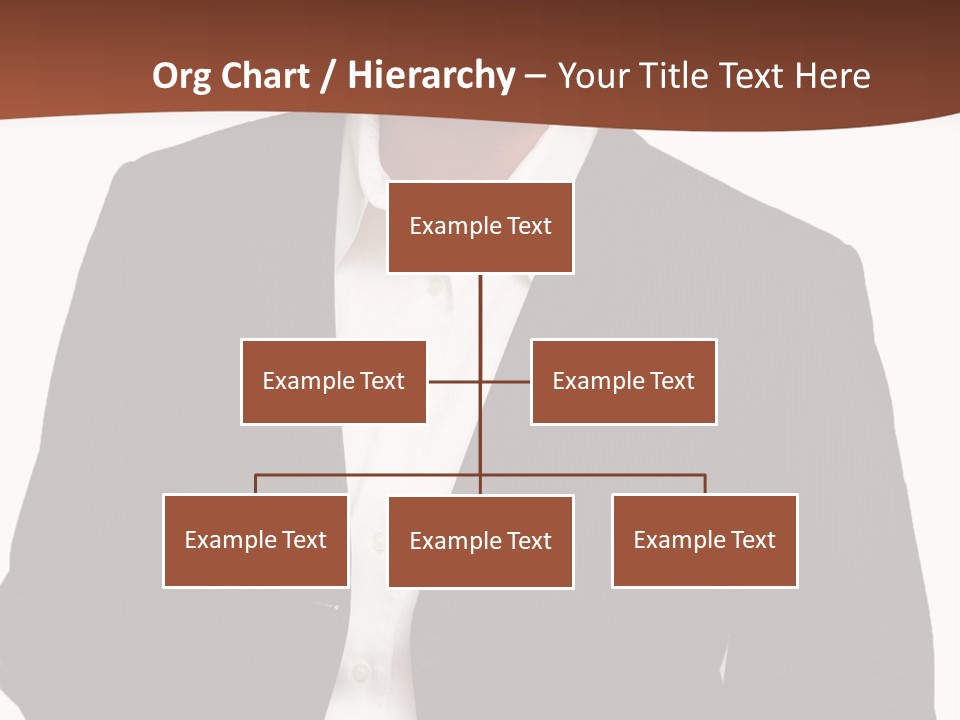 Org Chart / Hierarchy – Your Title Text Here

Example Text

Example Text

Example Text

Example Text

Example Text

Example Text